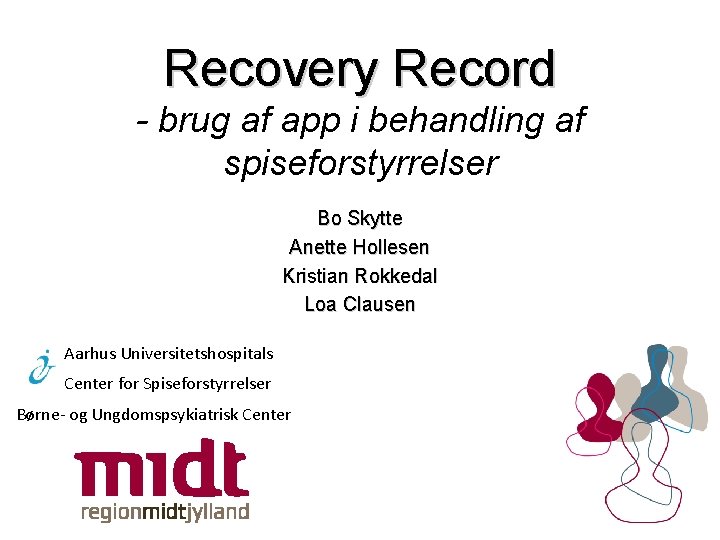 Recovery Record
- brug af app i behandling af spiseforstyrrelser

Bo Skytte
Anette Hollesen
Kristian Rokkedal
Loa Clausen

Aarhus Universitetshospitals
Center for Spiseforstyrrelser
Børne- og Ungdomspsykiatrisk Center

midt
regionmidtjylland